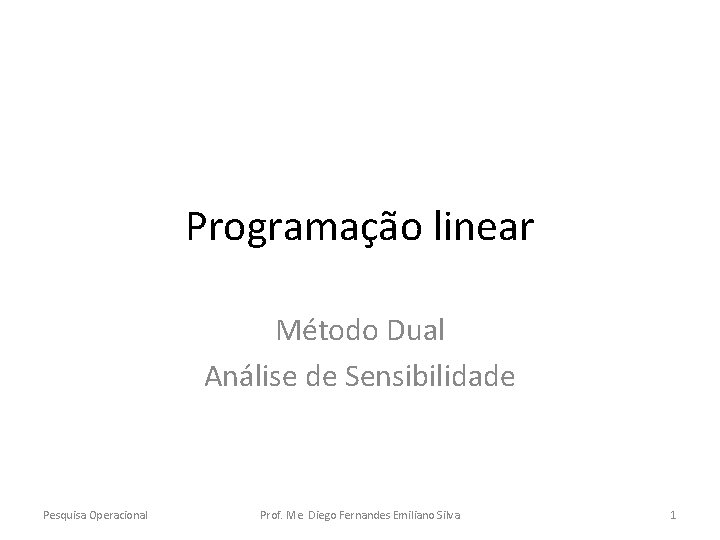 Programação linear

Método Dual
Análise de Sensibilidade

Pesquisa Operacional

Prof. Me Diego Fernandes Emiliano Silva

1